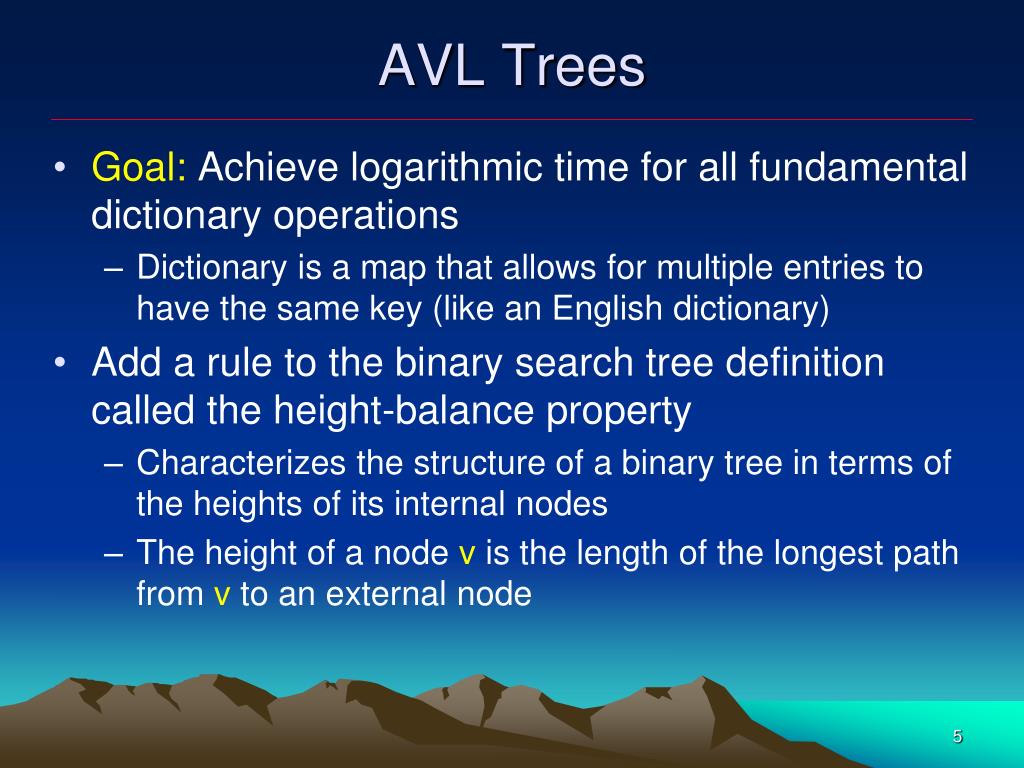 AVL Trees

• Goal: Achieve logarithmic time for all fundamental dictionary operations

– Dictionary is a map that allows for multiple entries to have the same key (like an English dictionary)

• Add a rule to the binary search tree definition called the height-balance property

– Characterizes the structure of a binary tree in terms of the heights of its internal nodes

– The height of a node v is the length of the longest path from v to an external node

5